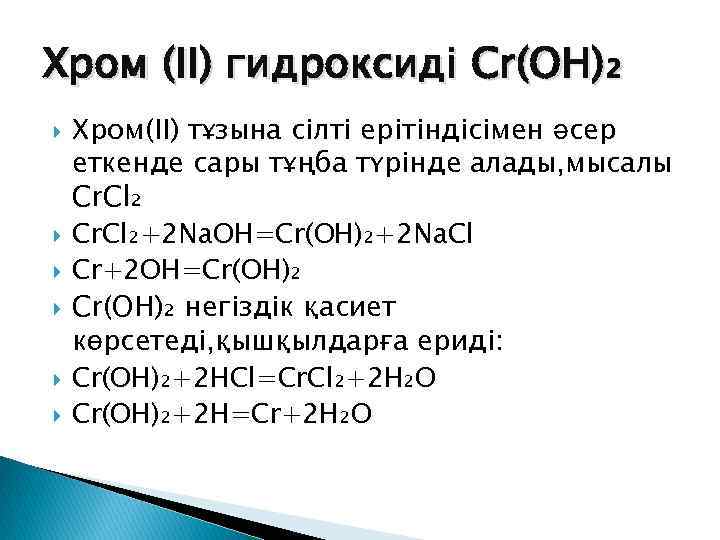 Хром (II) гидроксиді $Cr(OH)_2$

Хром(II) тұзына сілті ерітіндісімен әсер еткенде сары тұңба түрінде алады,мысалы $CrCl_2$

$CrCl_2+2NaOH=Cr(OH)_2+2NaCl$

$Cr+2OH=Cr(OH)_2$

$Cr(OH)_2$ негіздік қасиет көрсетеді,қышқылдарға ериді:

$Cr(OH)_2+2HCl=CrCl_2+2H_2O$

$Cr(OH)_2+2H=Cr+2H_2O$